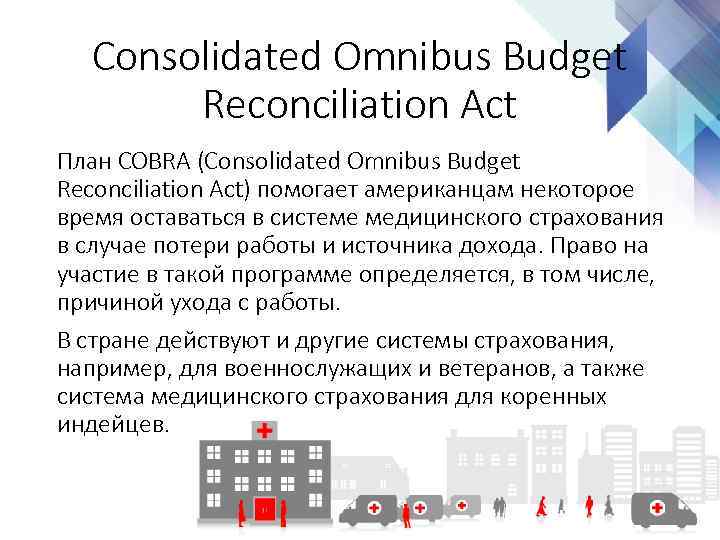 Consolidated Omnibus Budget Reconciliation Act

План COBRA (Consolidated Omnibus Budget Reconciliation Act) помогает американцам некоторое время оставаться в системе медицинского страхования в случае потери работы и источника дохода. Право на участие в такой программе определяется, в том числе, причиной ухода с работы.

В стране действуют и другие системы страхования, например, для военнослужащих и ветеранов, а также система медицинского страхования для коренных индейцев.